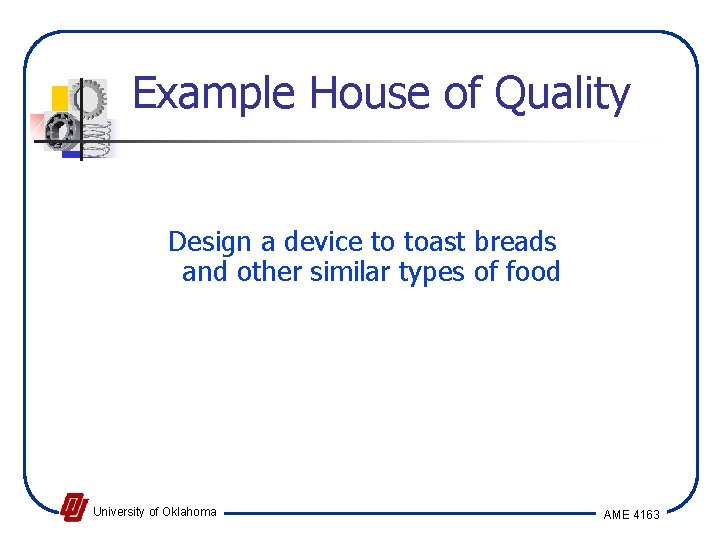 Example House of Quality

Design a device to toast breads and other similar types of food

University of Oklahoma

AME 4163